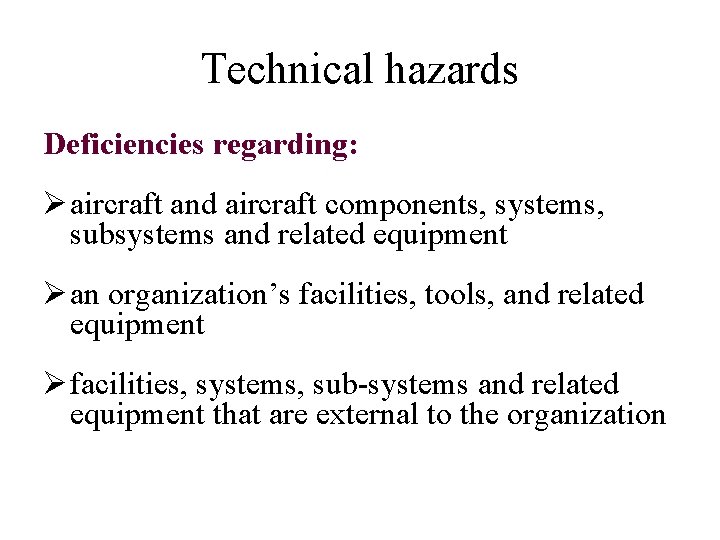 Technical hazards

Deficiencies regarding:

➢ aircraft and aircraft components, systems, subsystems and related equipment

➢ an organization’s facilities, tools, and related equipment

➢ facilities, systems, sub-systems and related equipment that are external to the organization